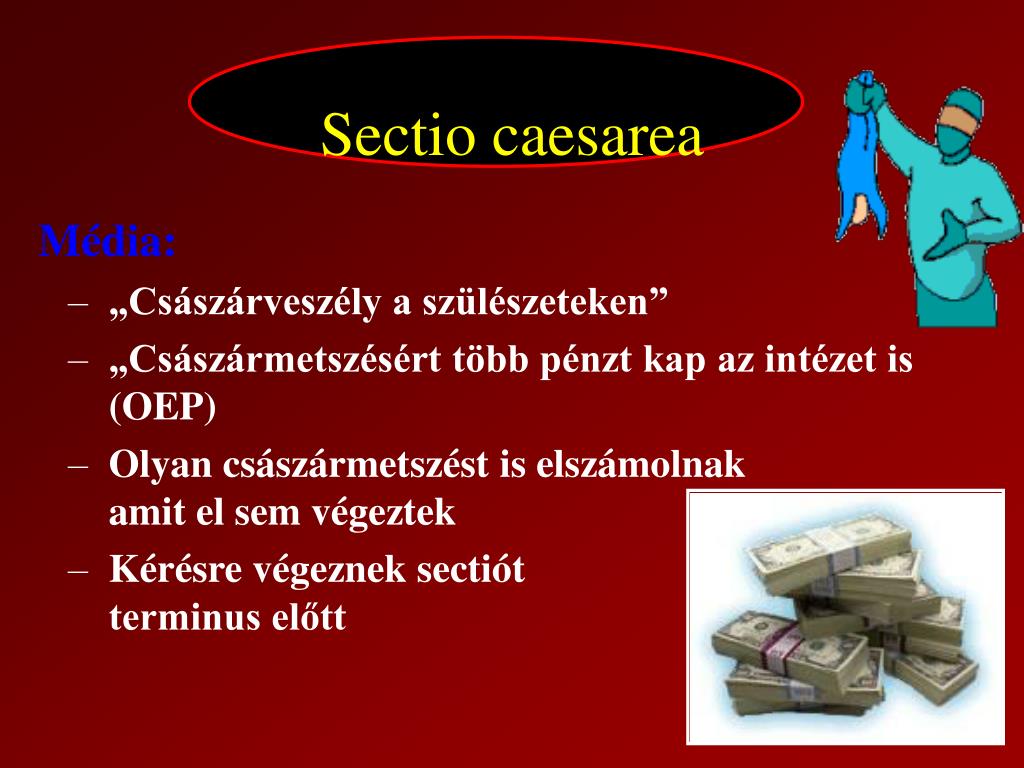 Sectio caesarea

Média:

– „Császárveszély a szülészeteken”

– „Császármetszésért több pénzt kap az intézet is (OEP)

– Olyan császármetszést is elszámolnak amit el sem végeztek

– Kérésre végeznek sectiót terminus előtt